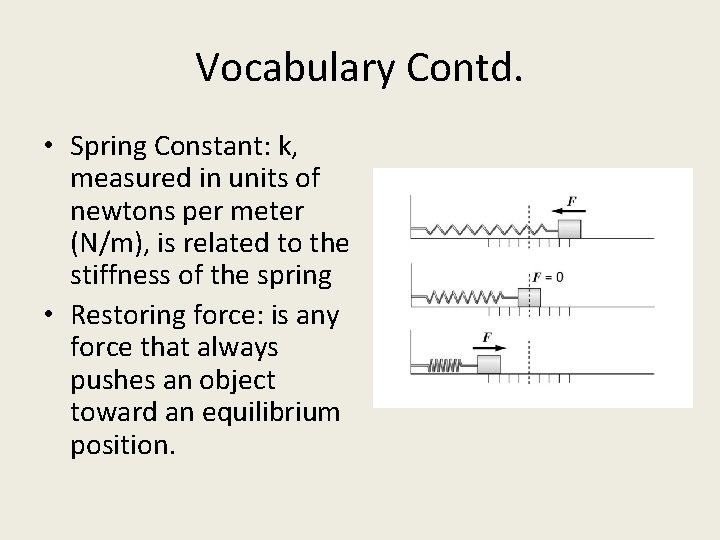 Vocabulary Contd.

• Spring Constant: k, measured in units of newtons per meter (N/m), is related to the stiffness of the spring

• Restoring force: is any force that always pushes an object toward an equilibrium position.

$F$

$F = 0$

$F$